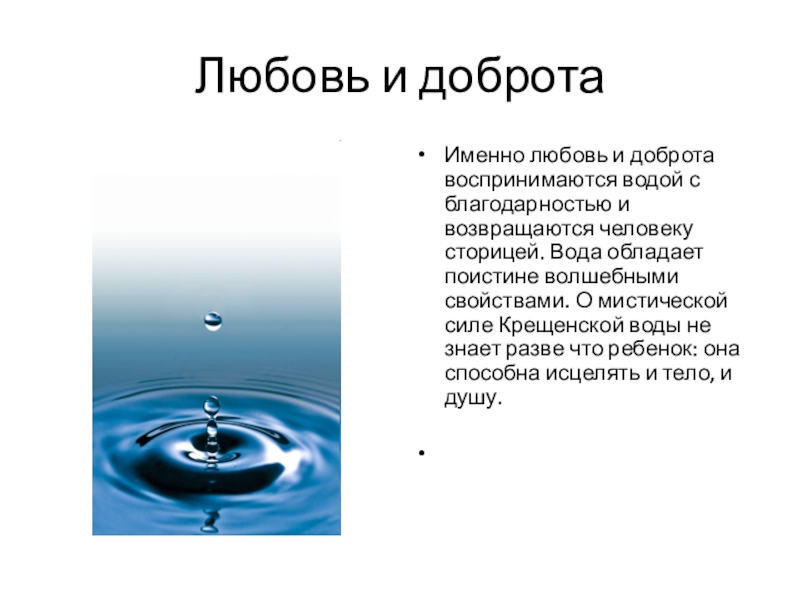 Любовь и доброта

• Именно любовь и доброта воспринимаются водой с благодарностью и возвращаются человеку сторицей. Вода обладает поистине волшебными свойствами. О мистической силе Крещенской воды не знает разве что ребенок: она способна исцелять и тело, и душу.

•